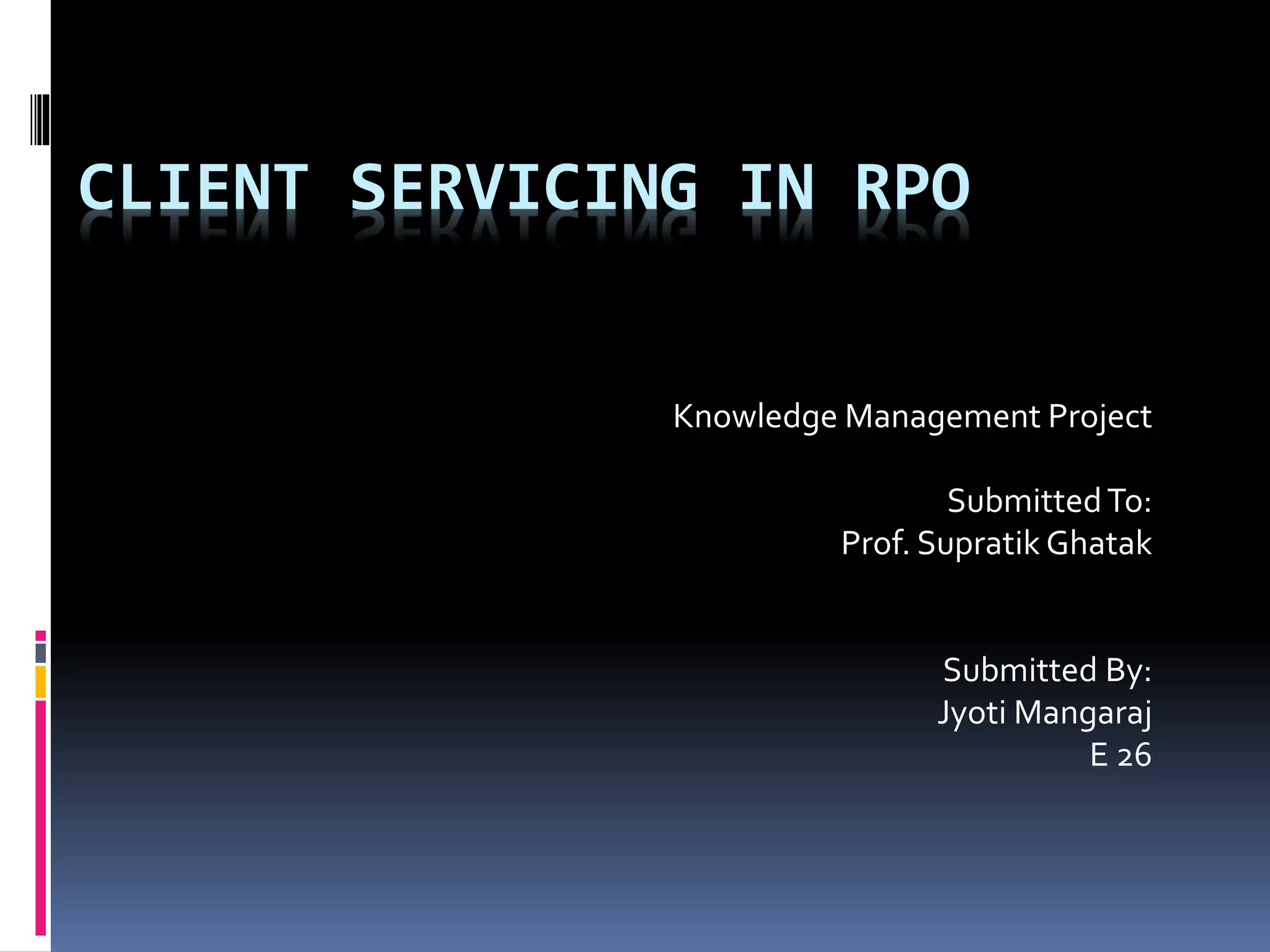 CLIENT SERVICING IN RPO

Knowledge Management Project

Submitted To:
Prof. Supratik Ghatak

Submitted By:
Jyoti Mangaraj
E 26